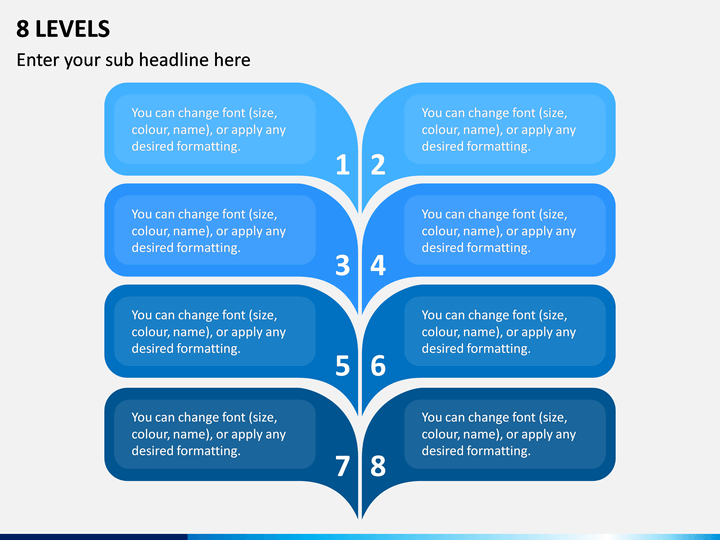 8 LEVELS

Enter your sub headline here

You can change font (size, colour, name), or apply any desired formatting.

1

2

You can change font (size, colour, name), or apply any desired formatting.

You can change font (size, colour, name), or apply any desired formatting.

3

4

You can change font (size, colour, name), or apply any desired formatting.

You can change font (size, colour, name), or apply any desired formatting.

5

6

You can change font (size, colour, name), or apply any desired formatting.

You can change font (size, colour, name), or apply any desired formatting.

7

8

You can change font (size, colour, name), or apply any desired formatting.